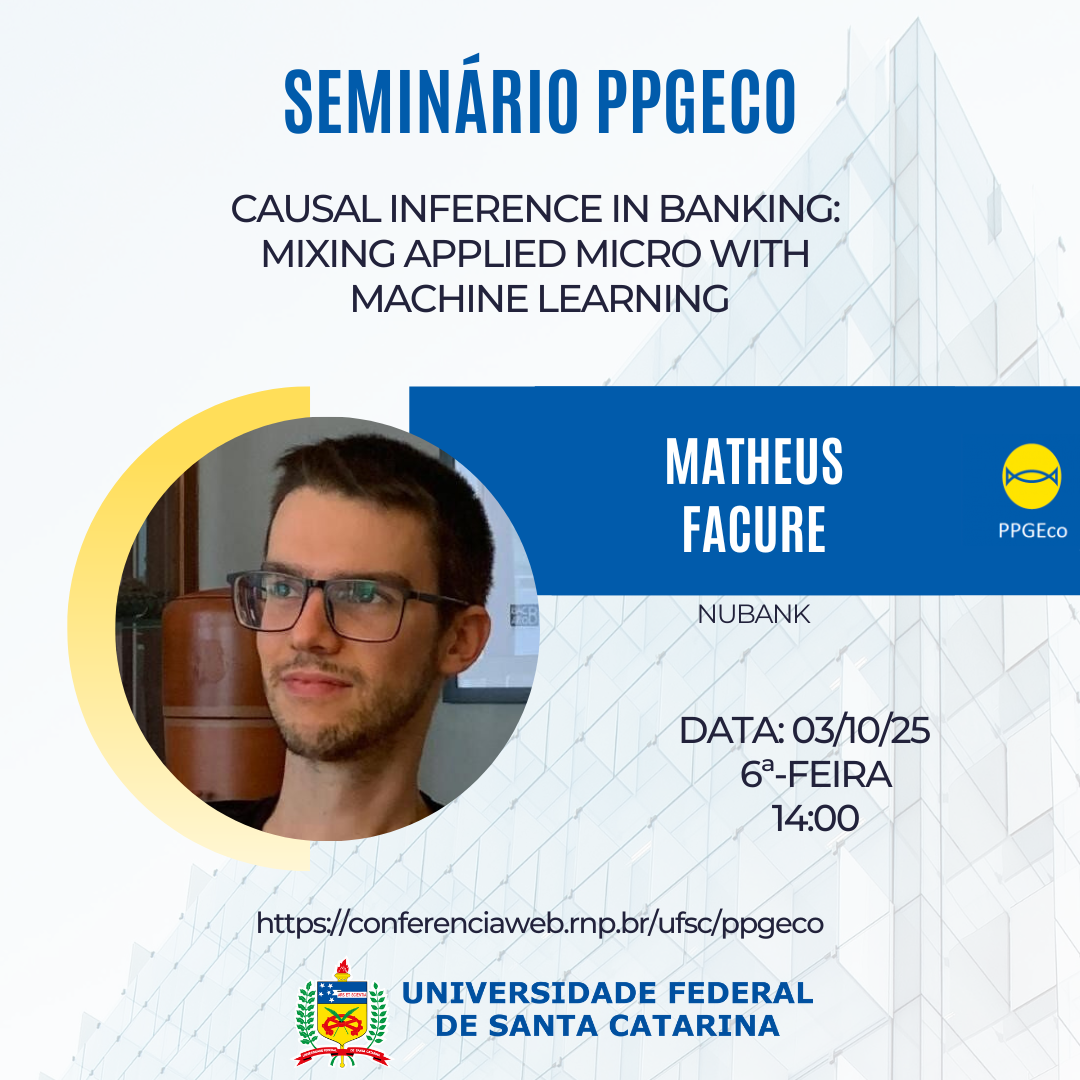 SEMINÁRIO PPGECO

CAUSAL INFERENCE IN BANKING: MIXING APPLIED MICRO WITH MACHINE LEARNING

MATHEUS FACURE

PPGEco

NUBANK

DATA: 03/10/25
6ª-FEIRA
14:00

https://conferenciaweb.rnp.br/ufsc/ppgeco

UNIVERSIDADE FEDERAL DE SANTA CATARINA